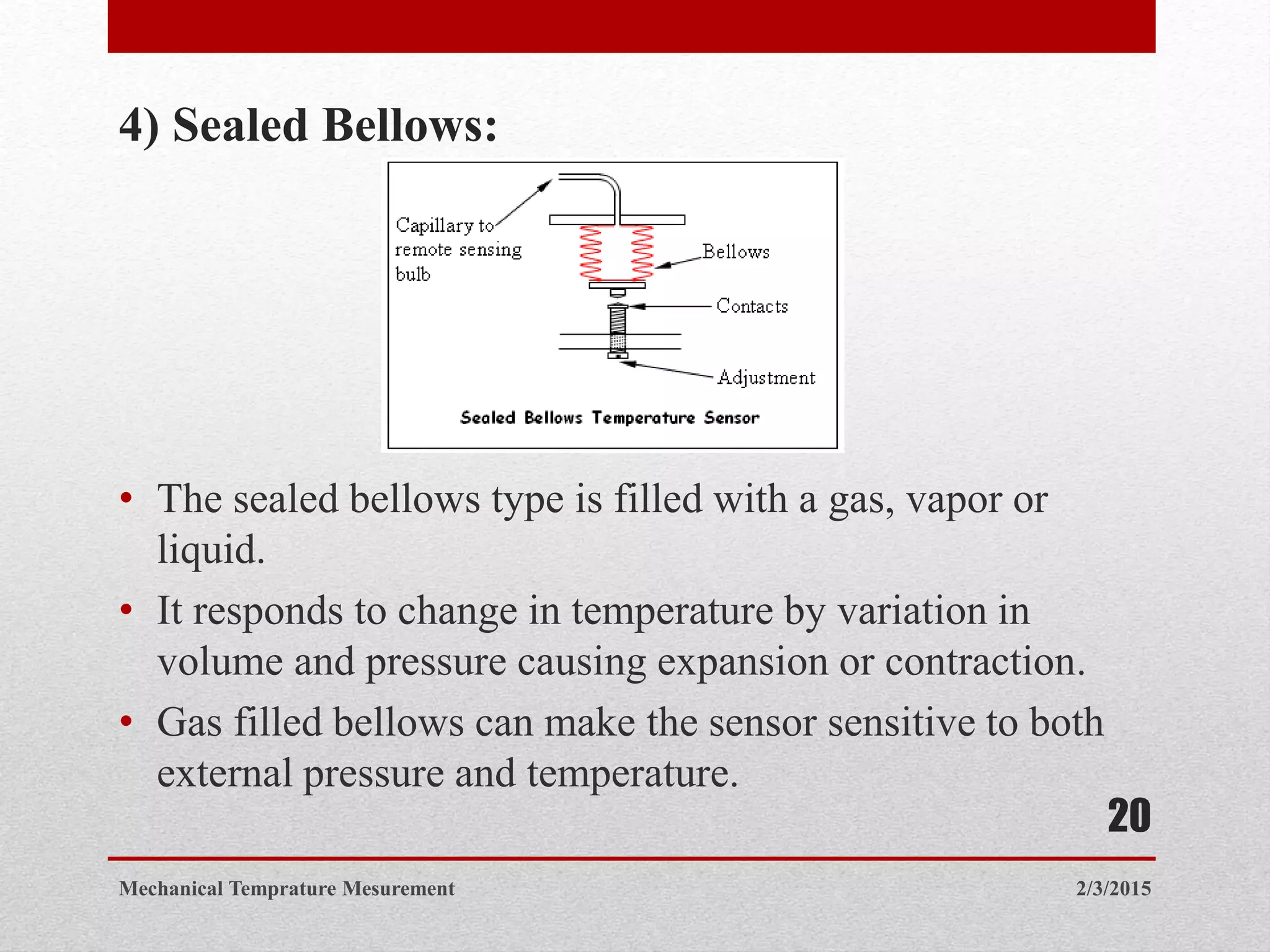 4) Sealed Bellows:

Capillary to remote sensing bulb

Bellows

Contacts

Adjustment

Sealed Bellows Temperature Sensor

• The sealed bellows type is filled with a gas, vapor or liquid.

• It responds to change in temperature by variation in volume and pressure causing expansion or contraction.

• Gas filled bellows can make the sensor sensitive to both external pressure and temperature.

20

Mechanical Temprature Mesurement

2/3/2015